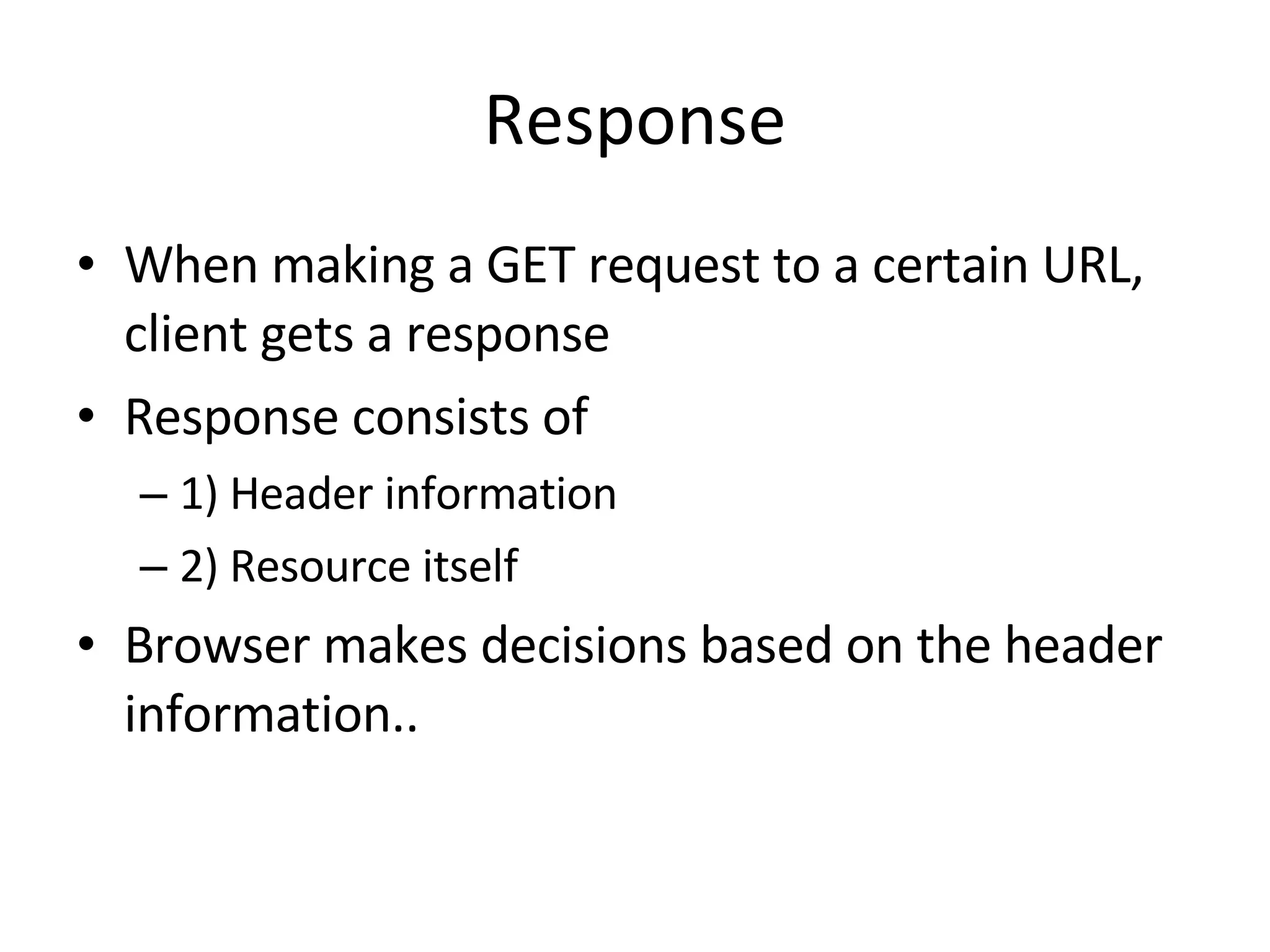 Response

• When making a GET request to a certain URL, client gets a response
• Response consists of
– 1) Header information
– 2) Resource itself
• Browser makes decisions based on the header information..